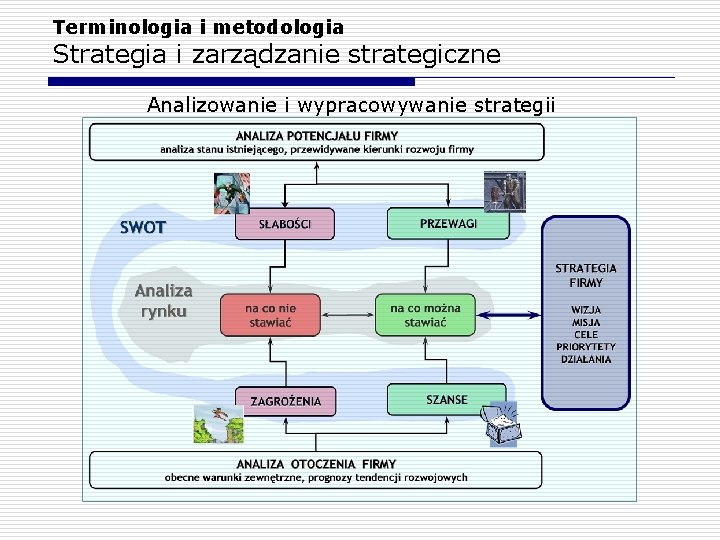 Terminologia i metodologia
Strategia i zarządzanie strategiczne

Analizowanie i wypracowywanie strategii

ANALIZA POTENCJAŁU FIRMY
analiza stanu istniejącego, przewidywane kierunki rozwoju firmy

SWOT

SŁABOŚCI

PRZEWAGI

Analiza rynku

na co nie stawiać

na co można stawiać

STRATEGIA FIRMY

WIZJA
MISJA
CELE
PRIORYTETY
DZIAŁANIA

ZAGROŻENIA

SZANSE

ANALIZA OTOCZENIA FIRMY
obecne warunki zewnętrzne, prognozy tendencji rozwojowych